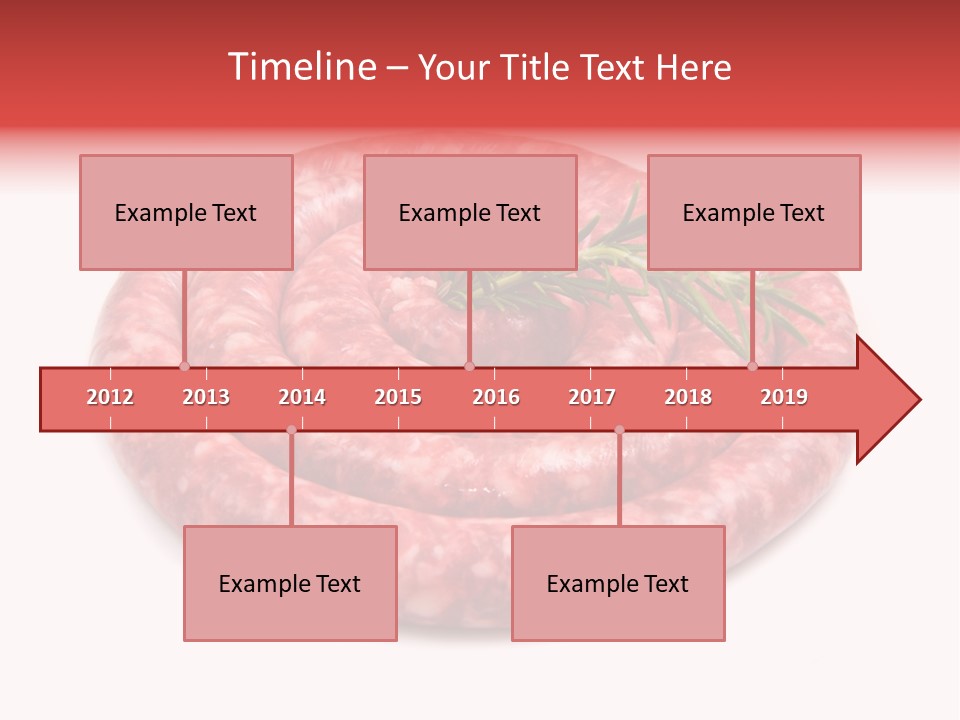 Timeline – Your Title Text Here

Example Text

Example Text

Example Text

2012 2013 2014 2015 2016 2017 2018 2019

Example Text

Example Text